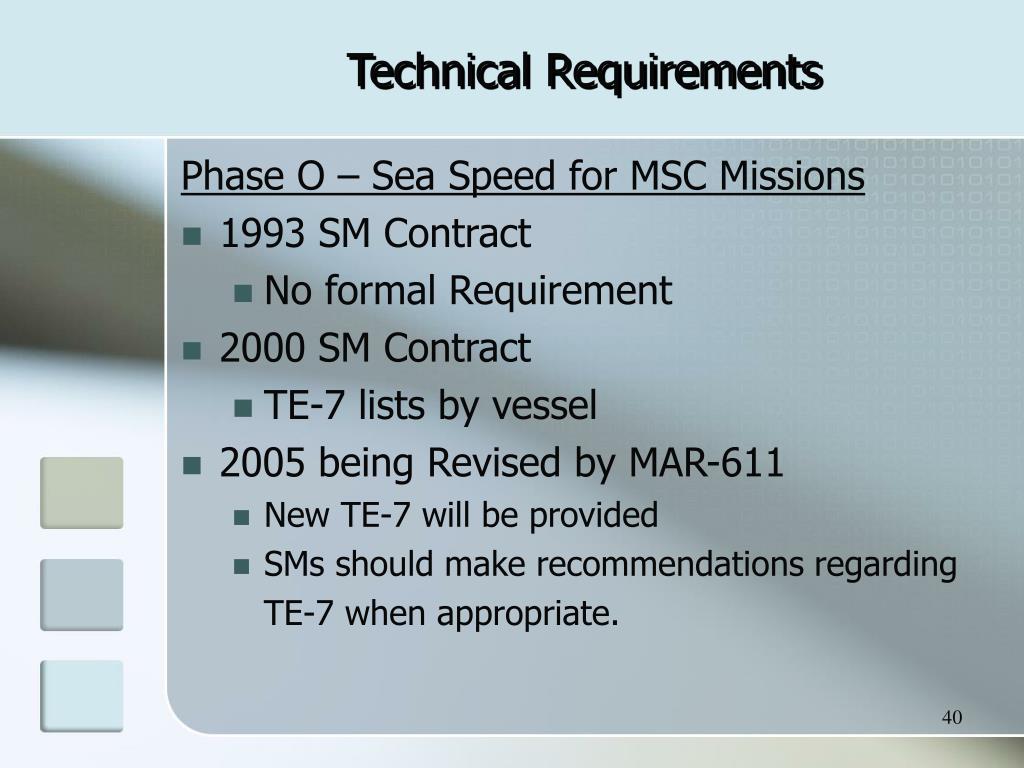 Technical Requirements

Phase O – Sea Speed for MSC Missions

- 1993 SM Contract
  - No formal Requirement
- 2000 SM Contract
  - TE-7 lists by vessel
- 2005 being Revised by MAR-611
  - New TE-7 will be provided
  - SMs should make recommendations regarding TE-7 when appropriate.

40